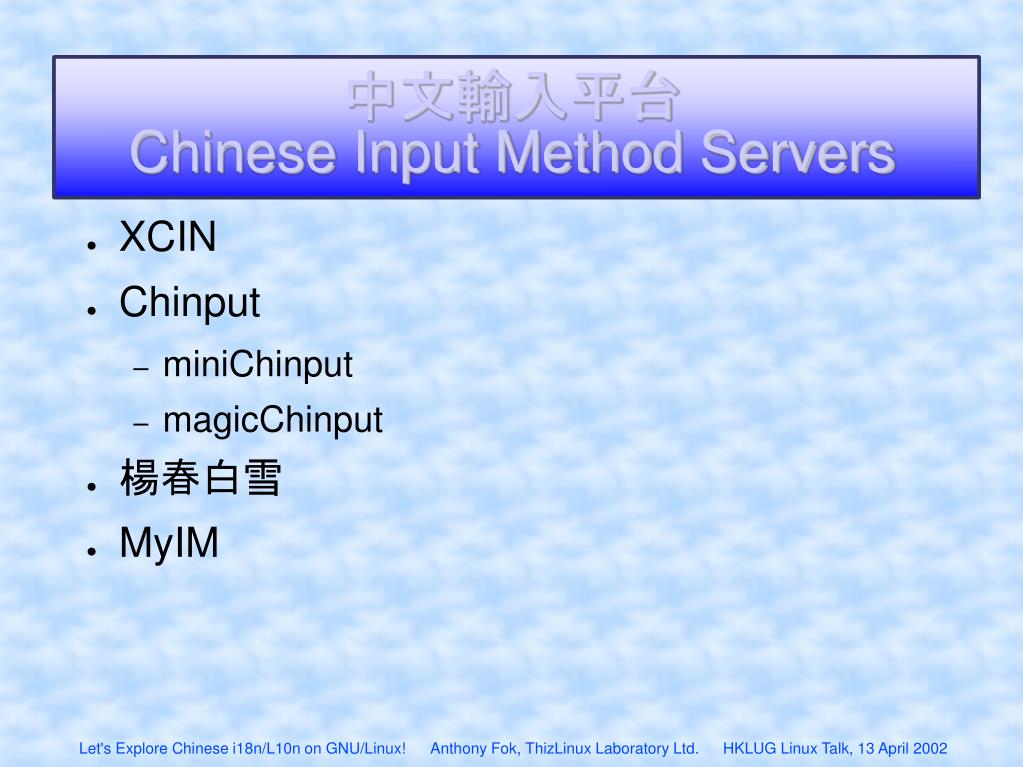 中文輸入平台
Chinese Input Method Servers

- XCIN
- Chinput
  - miniChinput
  - magicChinput
- 楊春白雪
- MyIM

Let's Explore Chinese i18n/L10n on GNU/Linux! Anthony Fok, ThizLinux Laboratory Ltd. HKLUG Linux Talk, 13 April 2002